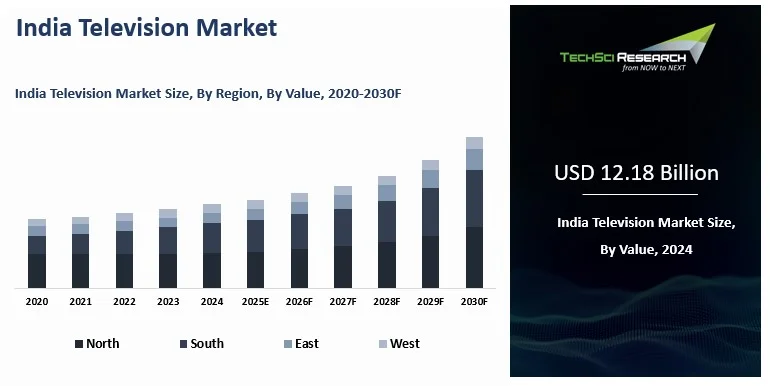 India Television Market

India Television Market Size, By Region, By Value, 2020-2030F

2020 2021 2022 2023 2024 2025E 2026F 2027F 2028F 2029F 2030F

North South East West

TECHSCI RESEARCH
from NOW to NEXT

USD 12.18 Billion

India Television Market Size, By Value, 2024